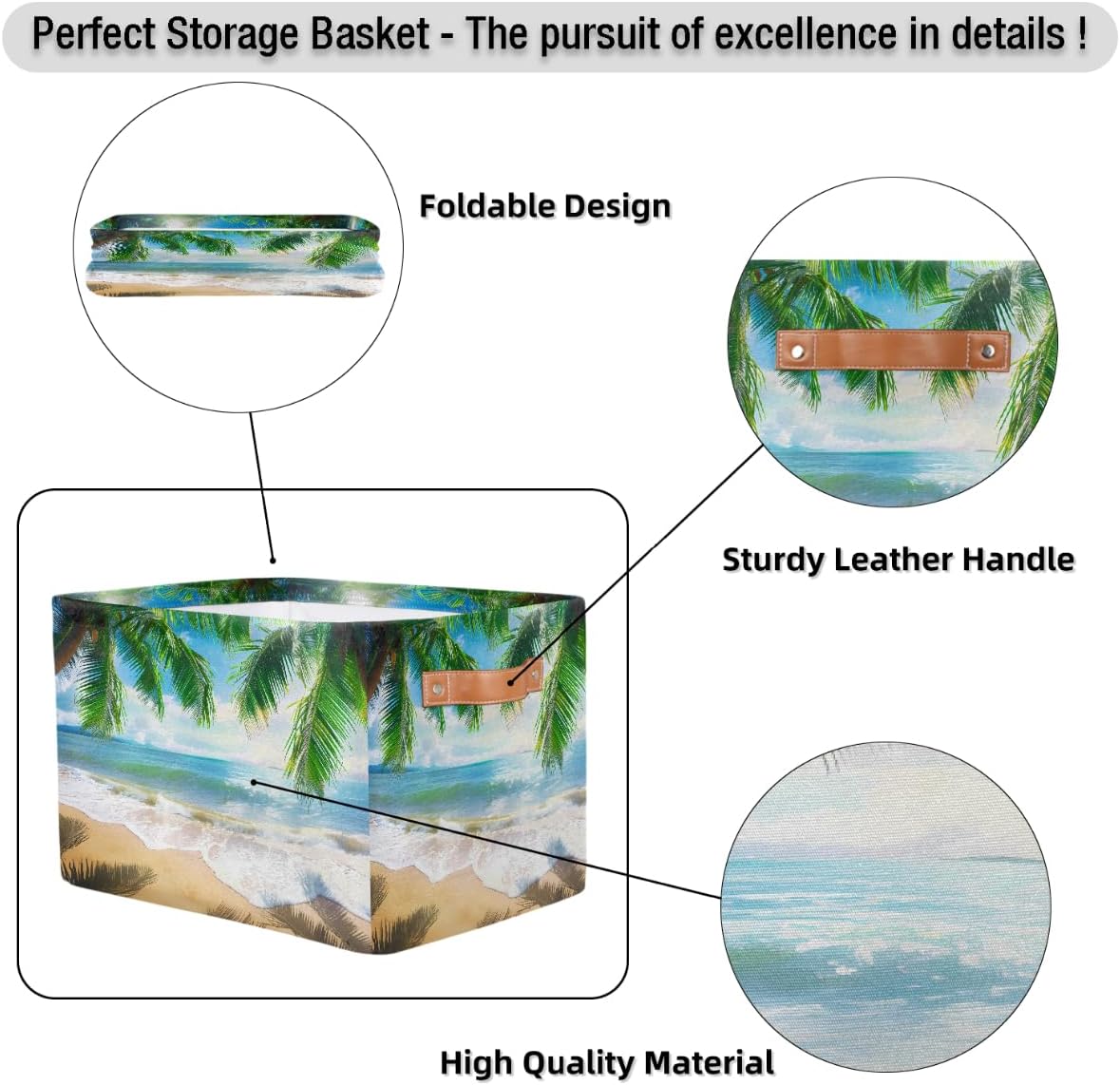 Perfect Storage Basket - The pursuit of excellence in details !

Foldable Design

Sturdy Leather Handle

High Quality Material